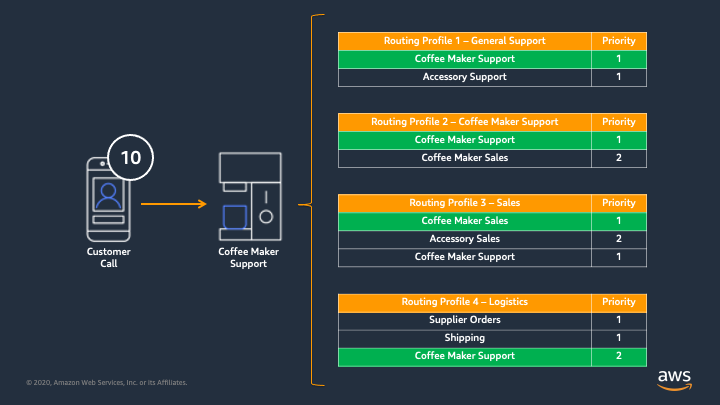 10

Customer Call

Coffee Maker Support

| Routing Profile 1 – General Support | Priority |
|---|---|
| Coffee Maker Support | 1 |
| Accessory Support | 1 |

| Routing Profile 2 – Coffee Maker Support | Priority |
|---|---|
| Coffee Maker Support | 1 |
| Coffee Maker Sales | 2 |

| Routing Profile 3 – Sales | Priority |
|---|---|
| Coffee Maker Sales | 1 |
| Accessory Sales | 2 |
| Coffee Maker Support | 1 |

| Routing Profile 4 – Logistics | Priority |
|---|---|
| Supplier Orders | 1 |
| Shipping | 1 |
| Coffee Maker Support | 2 |

© 2020, Amazon Web Services, Inc. or its Affiliates.

aws